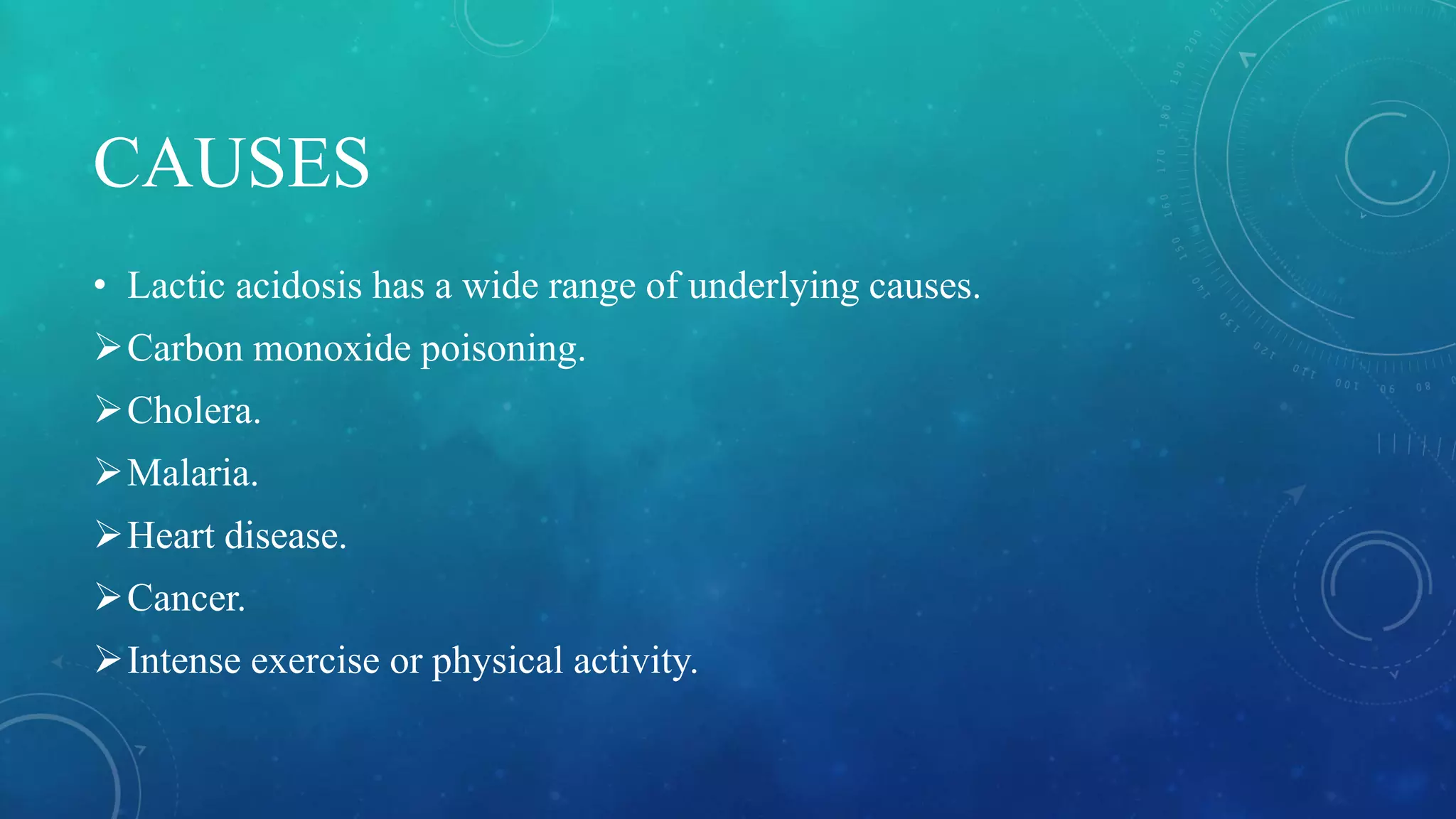 CAUSES

• Lactic acidosis has a wide range of underlying causes.

➢ Carbon monoxide poisoning.

➢ Cholera.

➢ Malaria.

➢ Heart disease.

➢ Cancer.

➢ Intense exercise or physical activity.